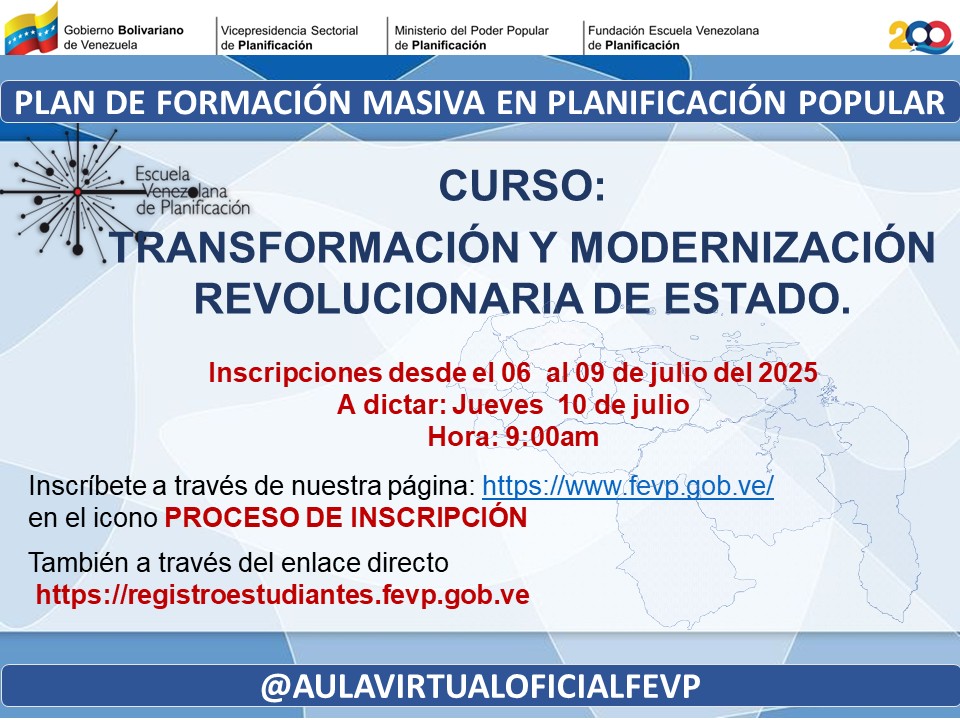 Gobierno Bolivariano de Venezuela
Vicepresidencia Sectorial de Planificación
Ministerio del Poder Popular de Planificación
Fundación Escuela Venezolana de Planificación
200

PLAN DE FORMACIÓN MASIVA EN PLANIFICACIÓN POPULAR

Escuela Venezolana de Planificación

CURSO:
TRANSFORMACIÓN Y MODERNIZACIÓN REVOLUCIONARIA DE ESTADO.

Inscripciones desde el 06 al 09 de julio del 2025
A dictar: Jueves 10 de julio
Hora: 9:00am

Inscríbete a través de nuestra página: https://www.fevp.gob.ve/ en el icono PROCESO DE INSCRIPCIÓN

También a través del enlace directo
https://registroestudiantes.fevp.gob.ve

@AULAVIRTUALOFICIALFEVP